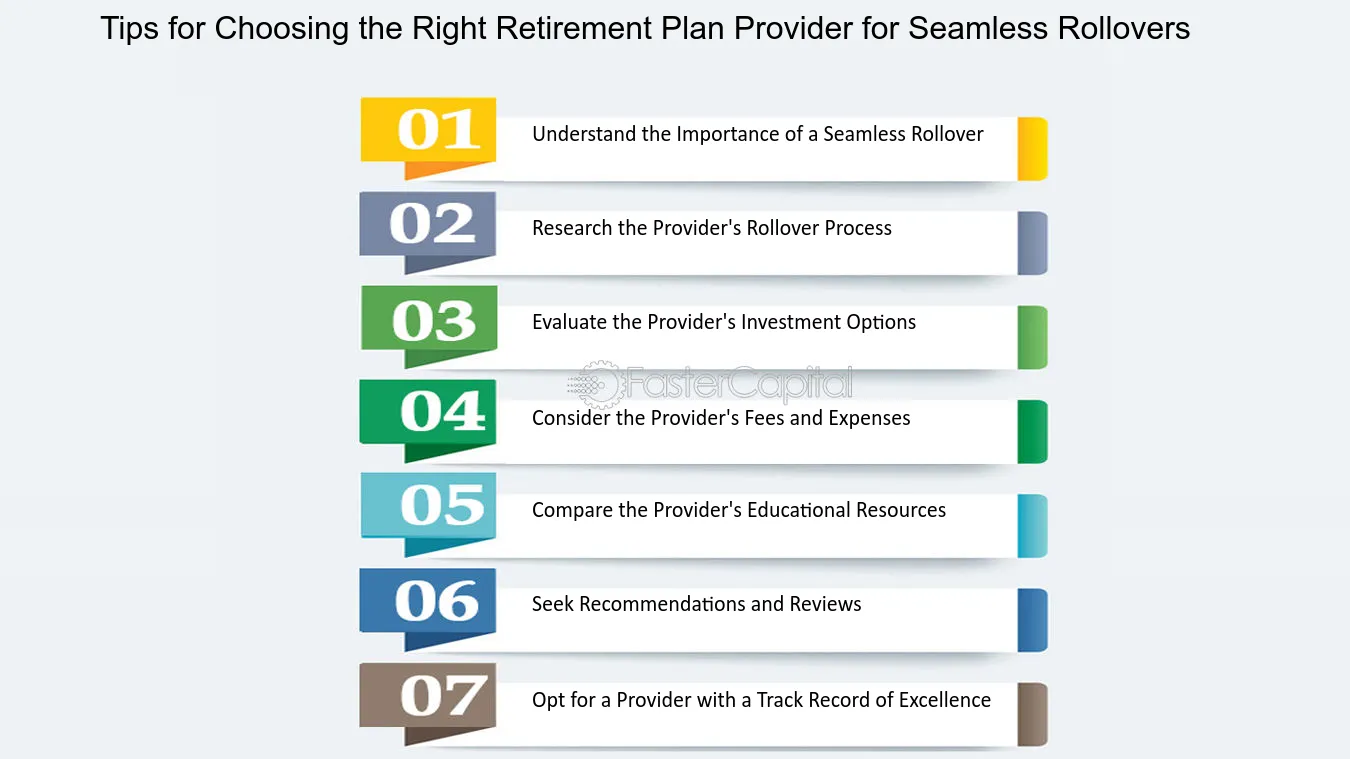 Tips for Choosing the Right Retirement Plan Provider for Seamless Rollovers

01 Understand the Importance of a Seamless Rollover

02 Research the Provider's Rollover Process

03 Evaluate the Provider's Investment Options

FasterCapital

04 Consider the Provider's Fees and Expenses

05 Compare the Provider's Educational Resources

06 Seek Recommendations and Reviews

07 Opt for a Provider with a Track Record of Excellence